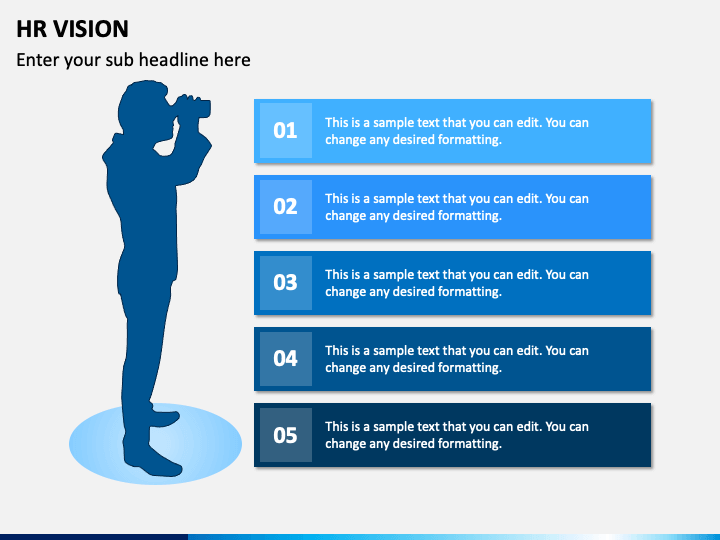 HR VISION

Enter your sub headline here

01
This is a sample text that you can edit. You can change any desired formatting.

02
This is a sample text that you can edit. You can change any desired formatting.

03
This is a sample text that you can edit. You can change any desired formatting.

04
This is a sample text that you can edit. You can change any desired formatting.

05
This is a sample text that you can edit. You can change any desired formatting.